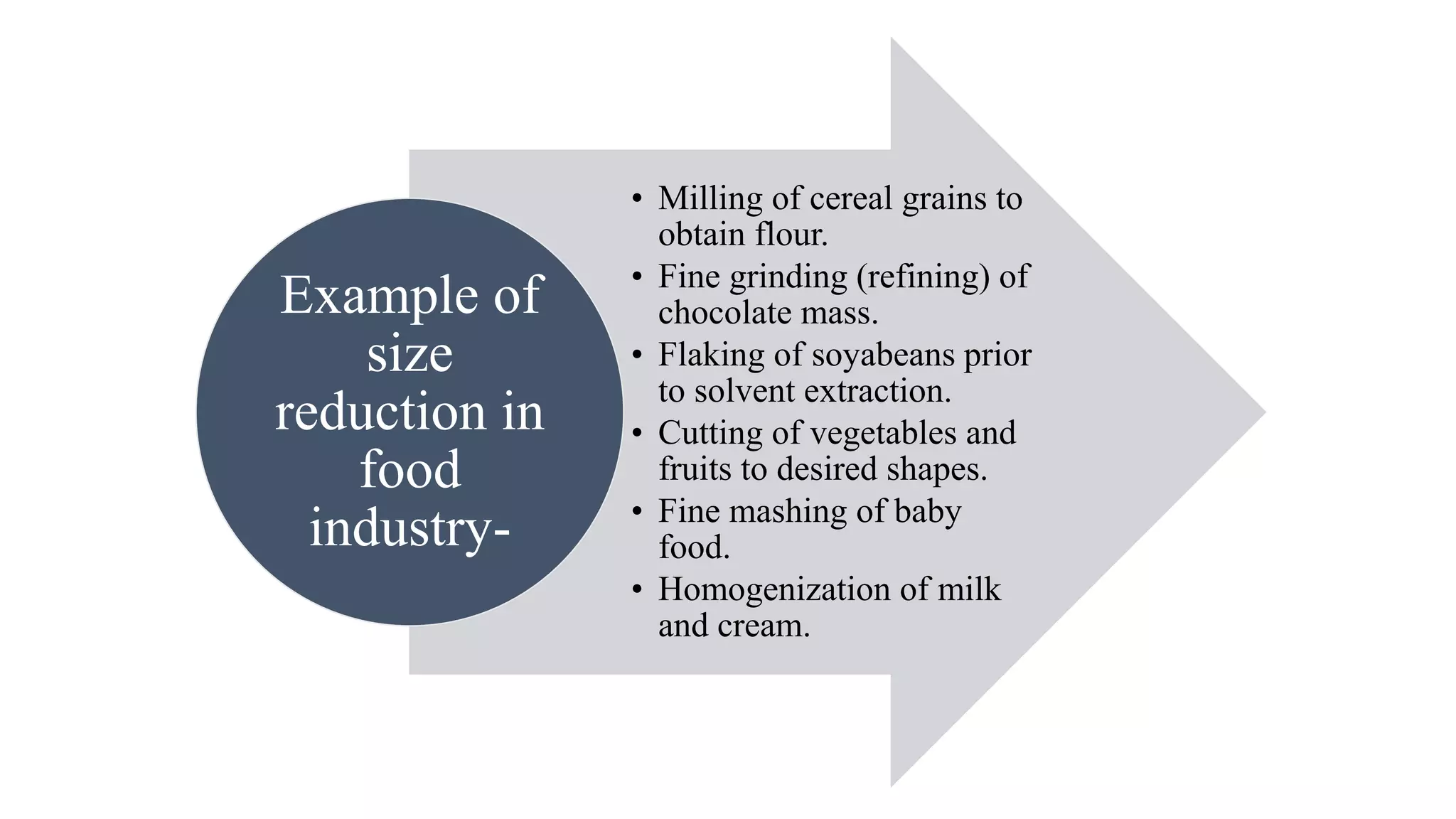 Example of size reduction in food industry-

• Milling of cereal grains to obtain flour.
• Fine grinding (refining) of chocolate mass.
• Flaking of soyabeans prior to solvent extraction.
• Cutting of vegetables and fruits to desired shapes.
• Fine mashing of baby food.
• Homogenization of milk and cream.